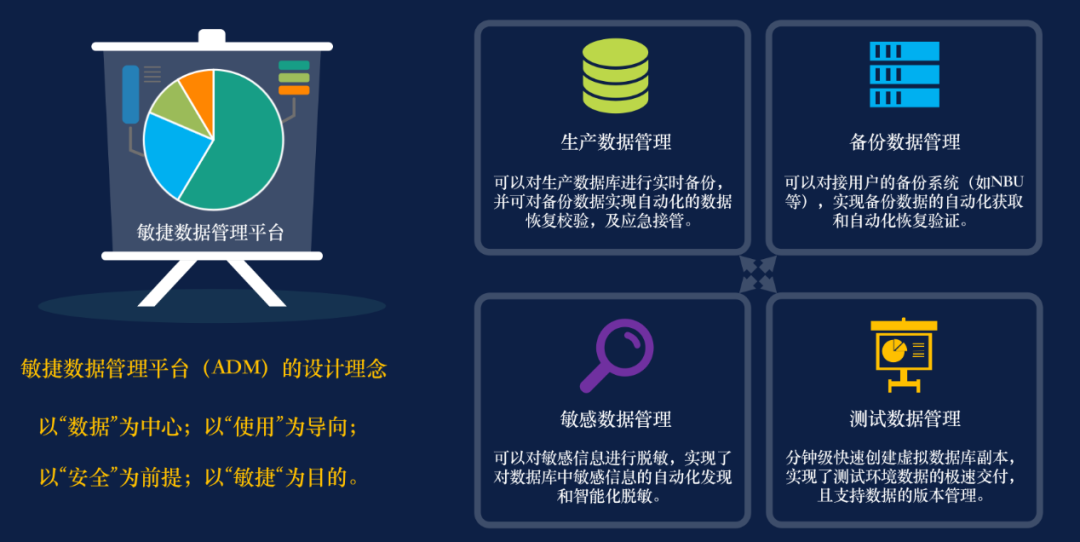 敏捷数据管理平台

敏捷数据管理平台（ADM）的设计理念

以“数据”为中心；以“使用”为导向；

以“安全”为前提；以“敏捷“为目的。

生产数据管理

可以对生产数据库进行实时备份，并可对备份数据实现自动化的数据恢复校验，及应急接管。

备份数据管理

可以对接用户的备份系统（如NBU等），实现备份数据的自动化获取和自动化恢复验证。

敏感数据管理

可以对敏感信息进行脱敏，实现了对数据库中敏感信息的自动化发现和智能化脱敏。

测试数据管理

分钟级快速创建虚拟数据库副本，实现了测试环境数据的极速交付，且支持数据的版本管理。